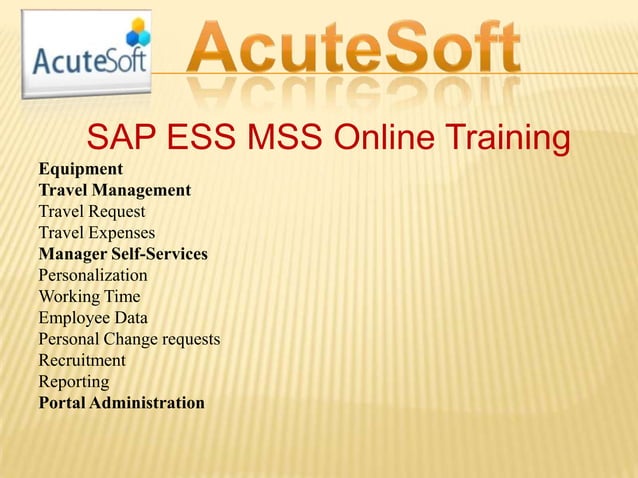 AcuteSoft

AcuteSoft

SAP ESS MSS Online Training

Equipment
Travel Management
Travel Request
Travel Expenses
Manager Self-Services
Personalization
Working Time
Employee Data
Personal Change requests
Recruitment
Reporting
Portal Administration